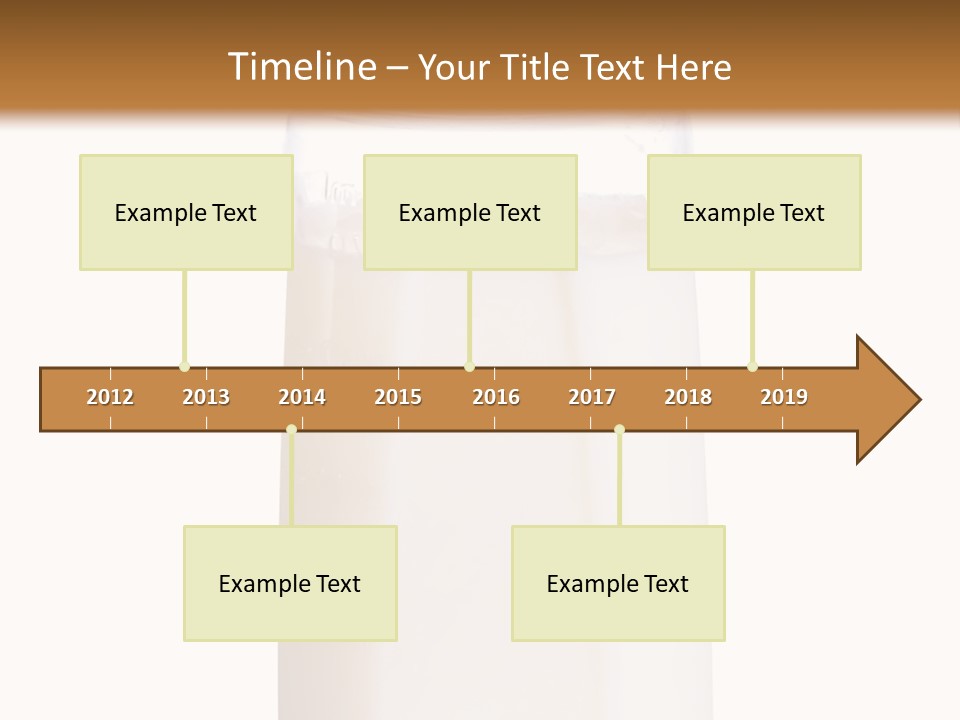 Timeline – Your Title Text Here

Example Text

Example Text

Example Text

2012 2013 2014 2015 2016 2017 2018 2019

Example Text

Example Text